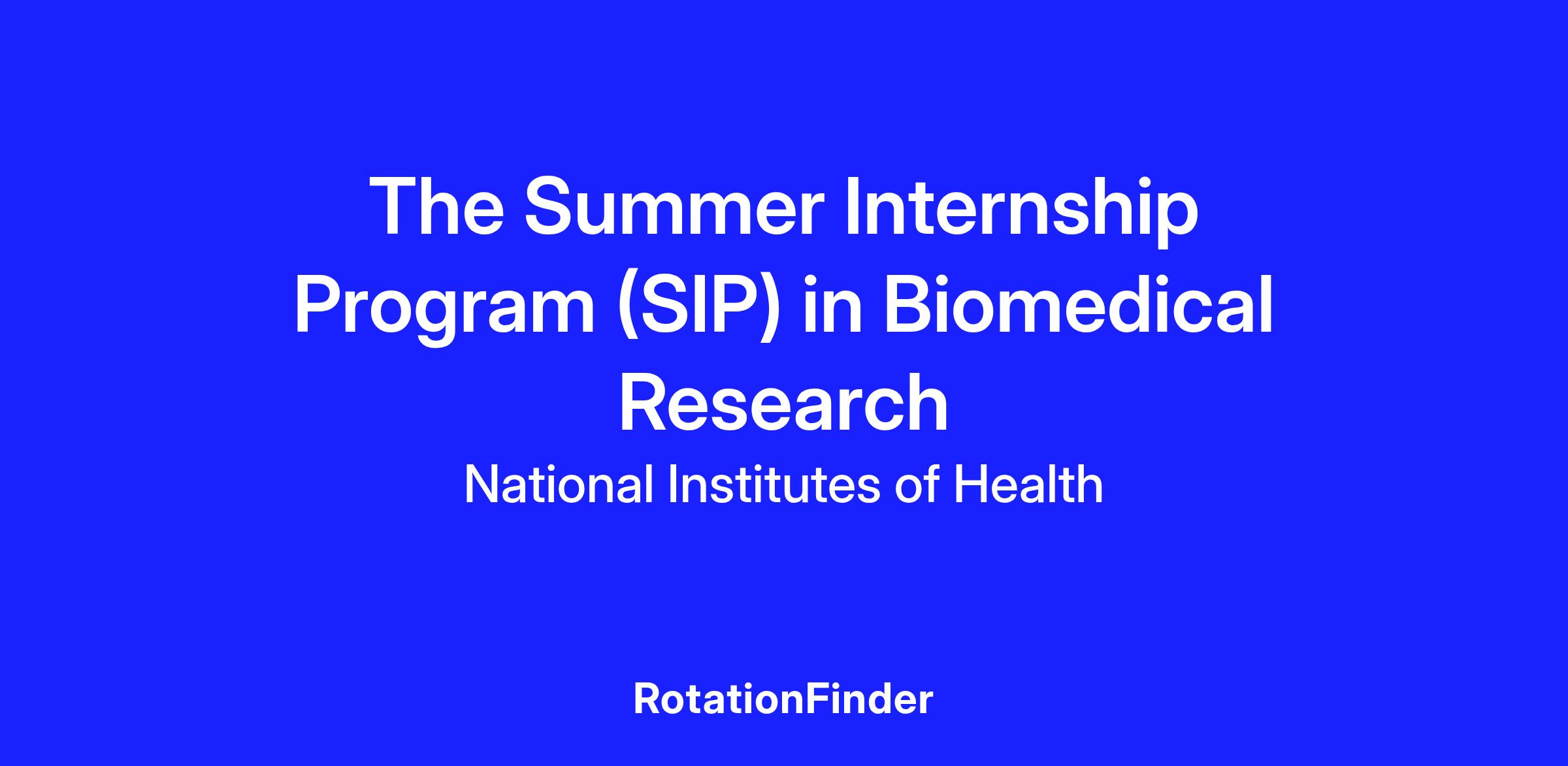 The Summer Internship Program (SIP) in Biomedical Research

National Institutes of Health

RotationFinder